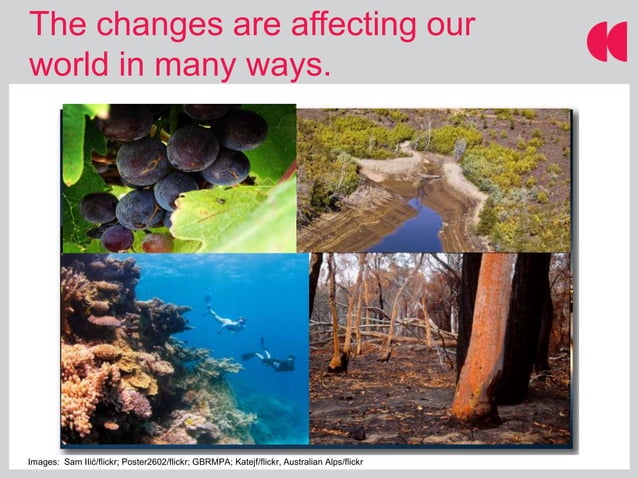 The changes are affecting our world in many ways.

Images: Sam Ilić/flickr; Poster2602/flickr; GBRMPA; Katejf/flickr, Australian Alps/flickr